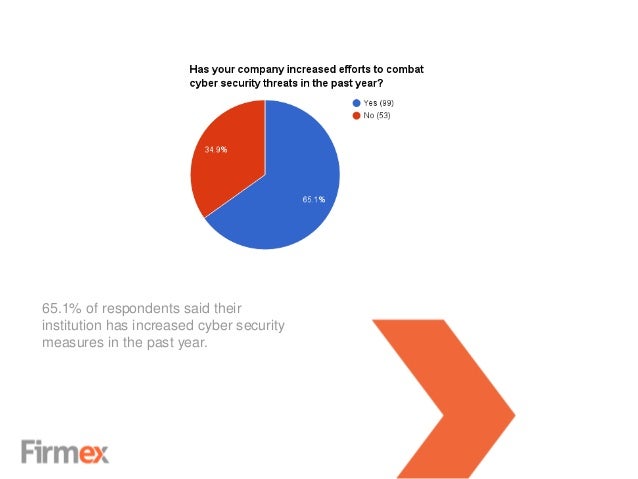 Has your company increased efforts to combat cyber security threats in the past year?

Yes (99)
No (53)

34.9%

65.1%

65.1% of respondents said their institution has increased cyber security measures in the past year.

Firmex